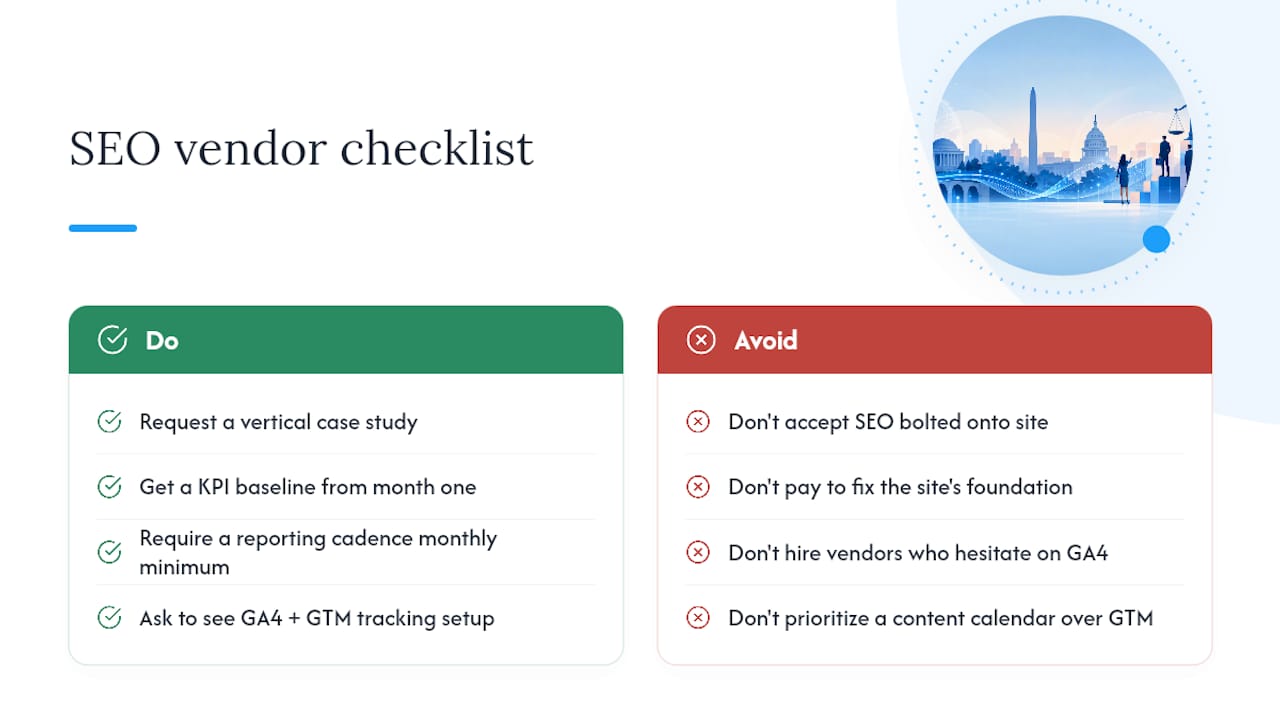 SEO vendor checklist

Do

Request a vertical case study

Get a KPI baseline from month one

Require a reporting cadence monthly minimum

Ask to see GA4 + GTM tracking setup

Avoid

Don't accept SEO bolted onto site

Don't pay to fix the site's foundation

Don't hire vendors who hesitate on GA4

Don't prioritize a content calendar over GTM